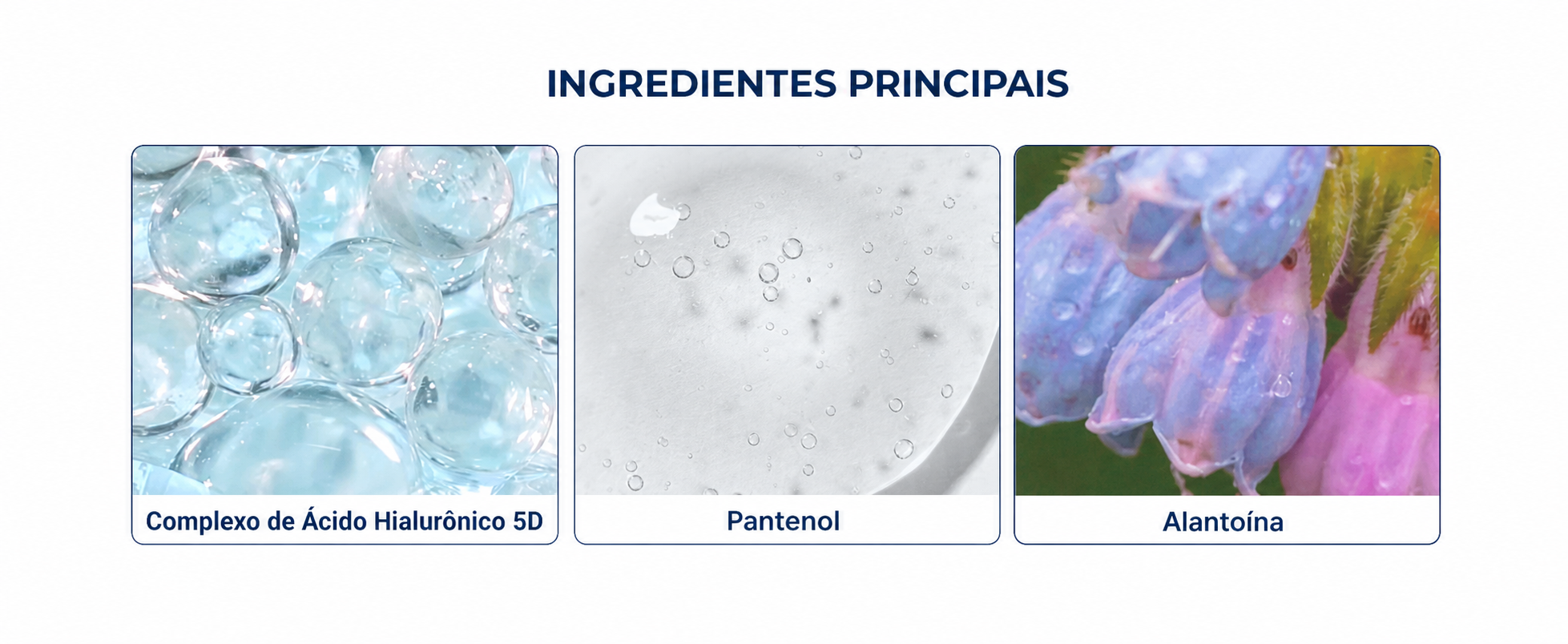 INGREDIENTES PRINCIPAIS

Complexo de Ácido Hialurônico 5D

Pantenol

Alantoína